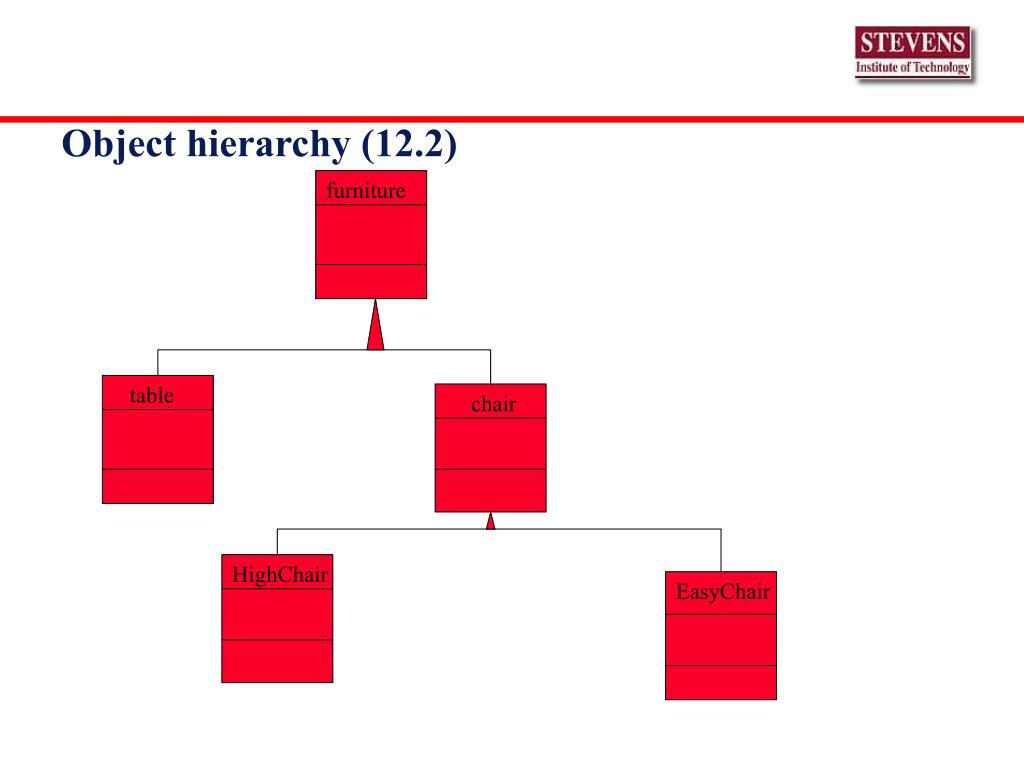 STEVENS
Institute of Technology

Object hierarchy (12.2)

furniture

table

chair

HighChair

EasyChair